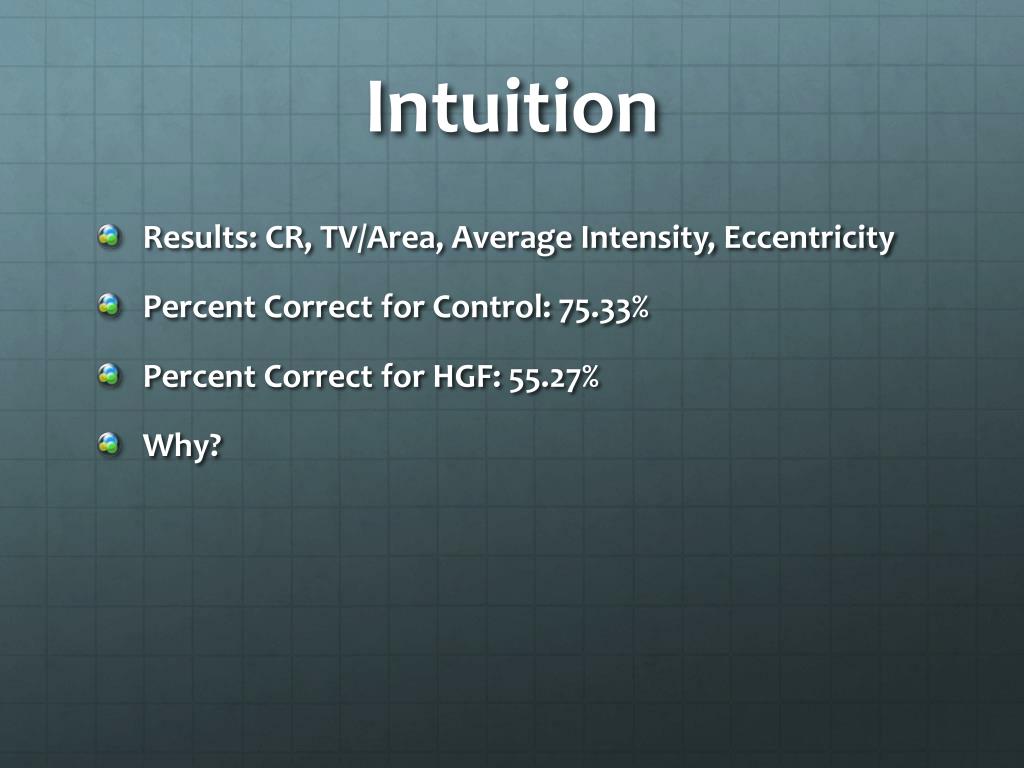 Intuition

Results: CR, TV/Area, Average Intensity, Eccentricity

Percent Correct for Control: 75.33%

Percent Correct for HGF: 55.27%

Why?